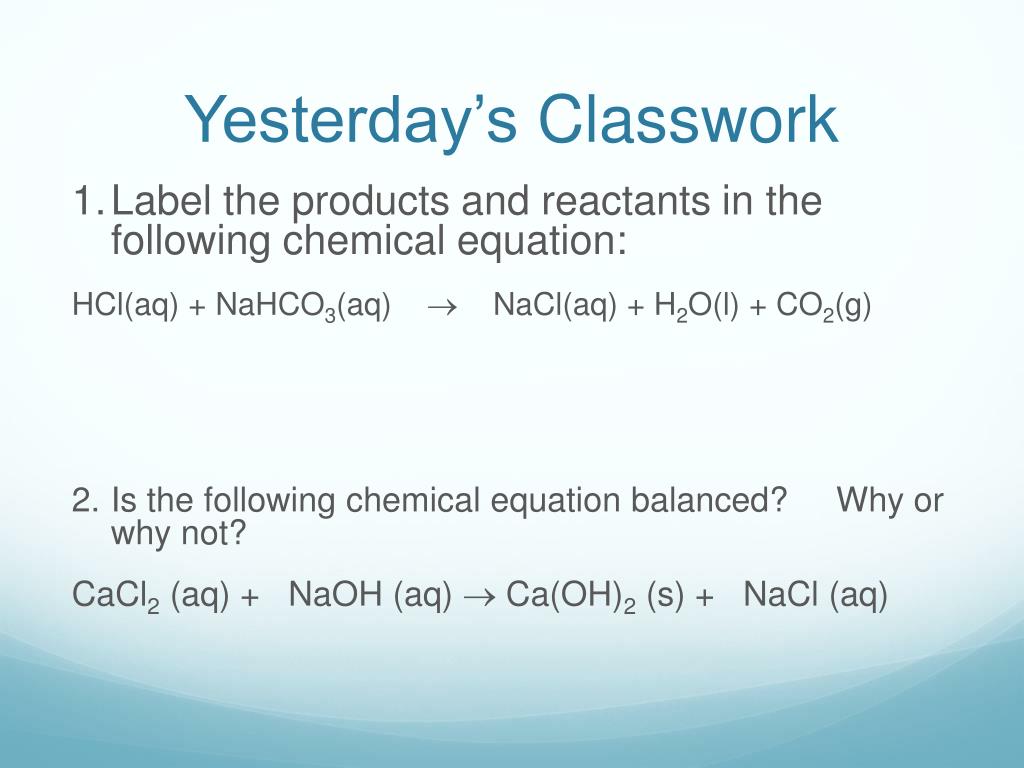 Yesterday's Classwork

1. Label the products and reactants in the following chemical equation:

$HCl(aq) + NaHCO_3(aq) \rightarrow NaCl(aq) + H_2O(l) + CO_2(g)$

2. Is the following chemical equation balanced? Why or why not?

$CaCl_2 (aq) + NaOH (aq) \rightarrow Ca(OH)_2 (s) + NaCl (aq)$